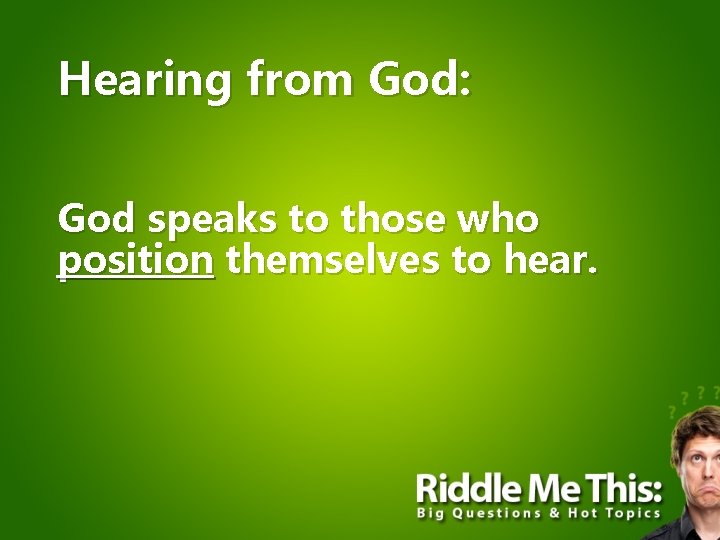 Hearing from God:

God speaks to those who position themselves to hear.

? ? ? ?

Riddle Me This:
Big Questions & Hot Topics